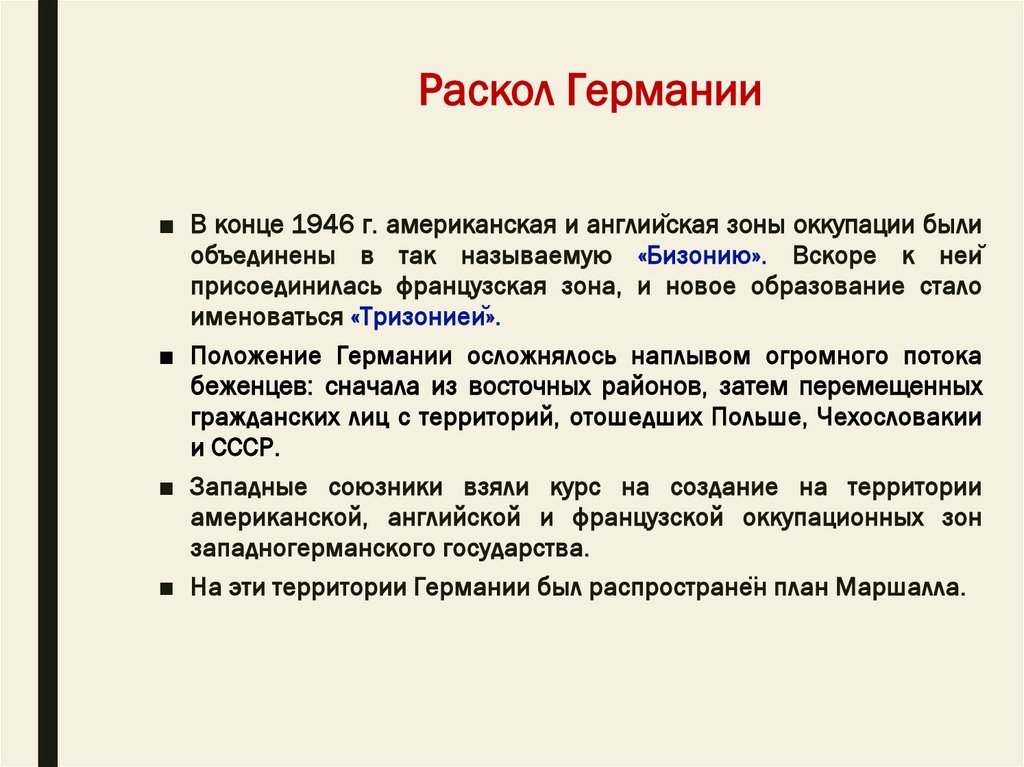 Раскол Германии

■ В конце 1946 г. американская и английская зоны оккупации были объединены в так называемую «Бизонию». Вскоре к ней присоединилась французская зона, и новое образование стало именоваться «Тризонией».

■ Положение Германии осложнялось наплывом огромного потока беженцев: сначала из восточных районов, затем перемещенных гражданских лиц с территорий, отошедших Польше, Чехословакии и СССР.

■ Западные союзники взяли курс на создание на территории американской, английской и французской оккупационных зон западногерманского государства.

■ На эти территории Германии был распространён план Маршалла.